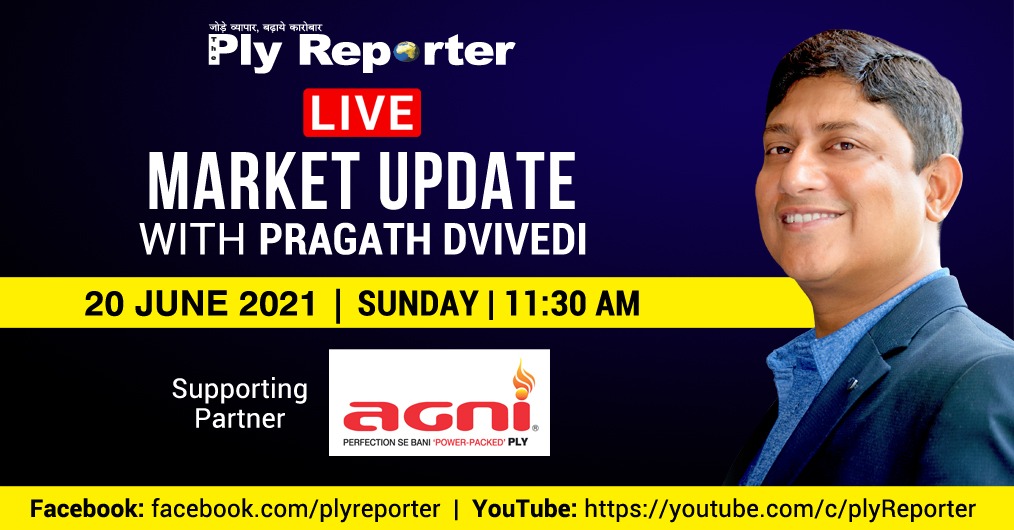 जोड़े व्यापार, बढ़ाये कारोबार
Ply Reporter

LIVE

MARKET UPDATE
WITH PRAGATH DVIVEDI

20 JUNE 2021 | SUNDAY | 11:30 AM

Supporting Partner

agni
PERFECTION SE BANI 'POWER-PACKED' PLY

Facebook: facebook.com/plyreporter | YouTube: https://youtube.com/c/plyReporter